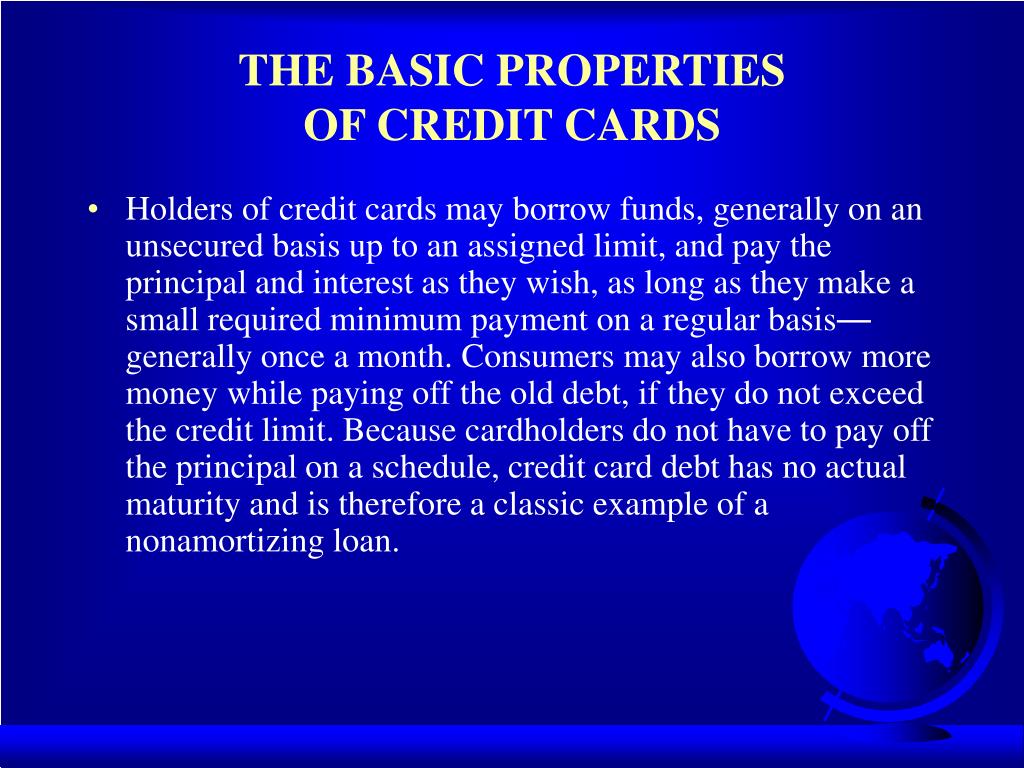 THE BASIC PROPERTIES
OF CREDIT CARDS

• Holders of credit cards may borrow funds, generally on an unsecured basis up to an assigned limit, and pay the principal and interest as they wish, as long as they make a small required minimum payment on a regular basis—generally once a month. Consumers may also borrow more money while paying off the old debt, if they do not exceed the credit limit. Because cardholders do not have to pay off the principal on a schedule, credit card debt has no actual maturity and is therefore a classic example of a nonamortizing loan.